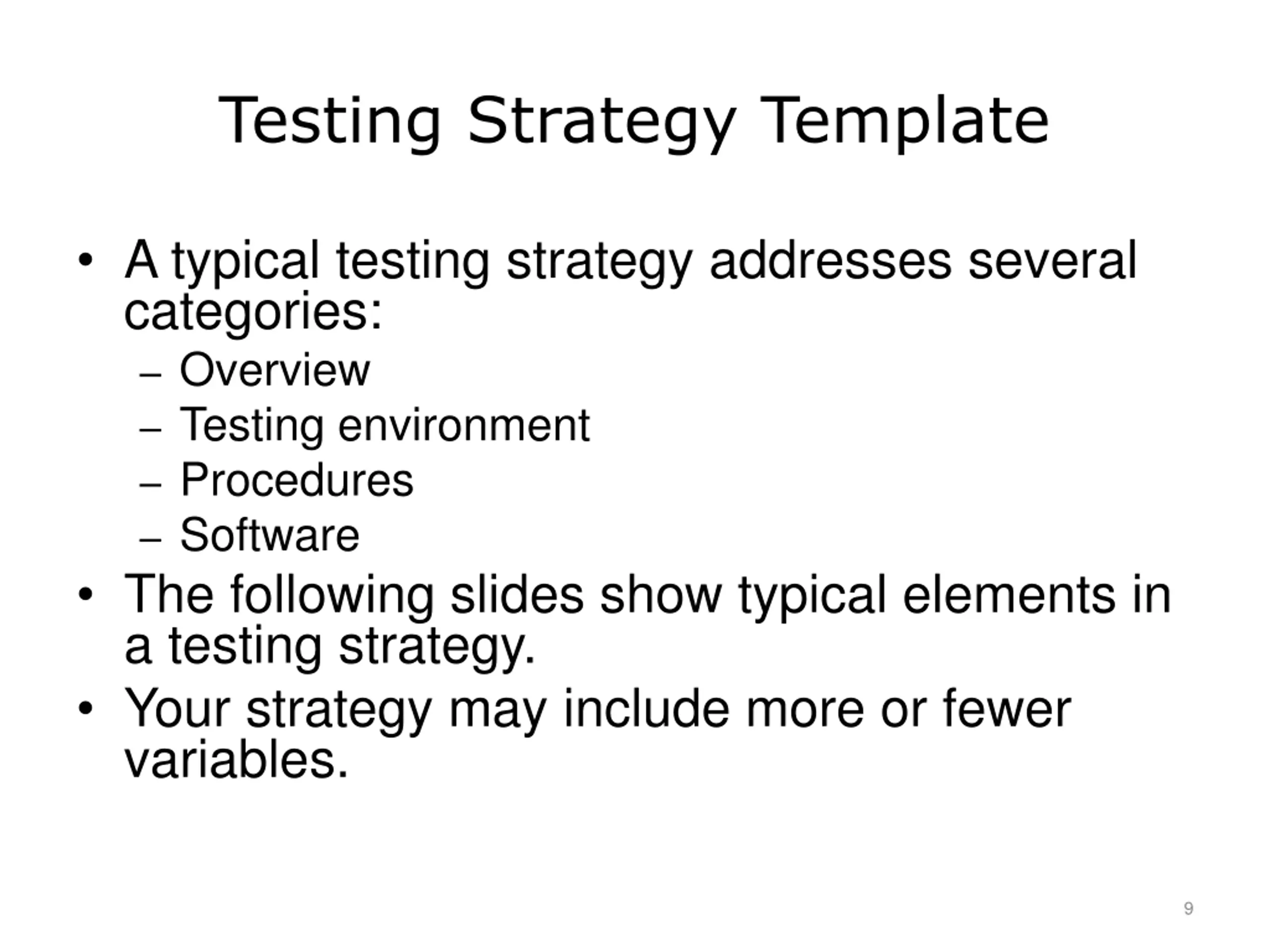 Testing Strategy Template

• A typical testing strategy addresses several categories:
  – Overview
  – Testing environment
  – Procedures
  – Software
• The following slides show typical elements in a testing strategy.
• Your strategy may include more or fewer variables.

9